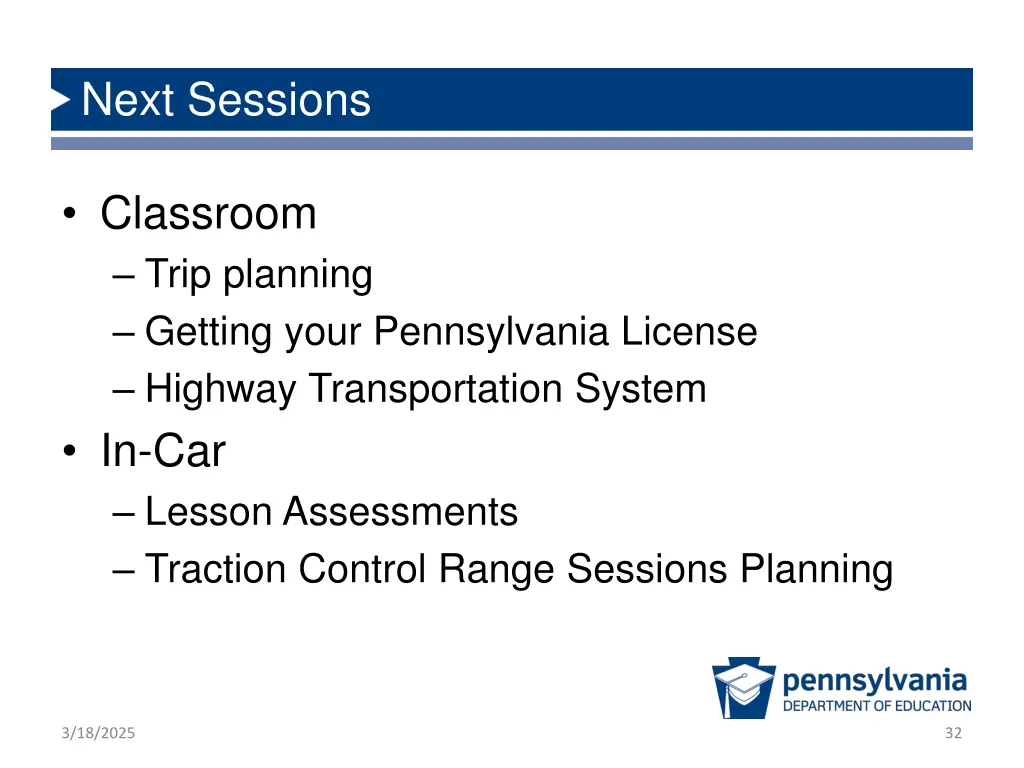 Next Sessions

• Classroom
– Trip planning
– Getting your Pennsylvania License
– Highway Transportation System
• In-Car
– Lesson Assessments
– Traction Control Range Sessions Planning

pennsylvania
DEPARTMENT OF EDUCATION

3/18/2025

32